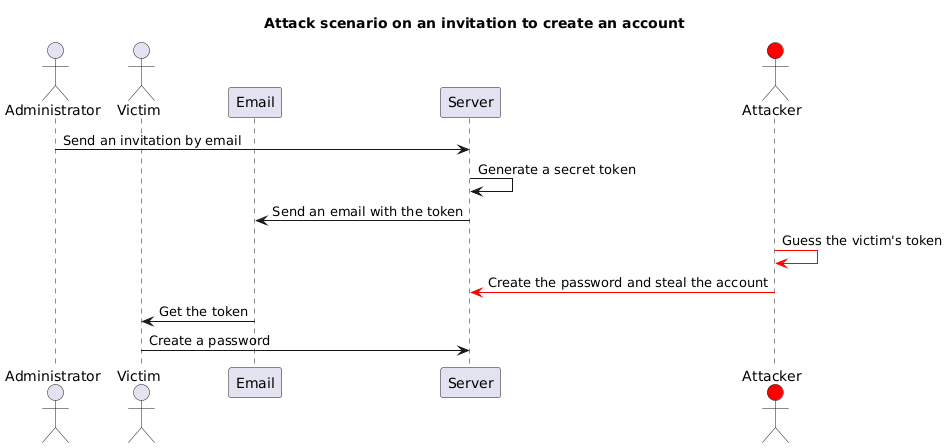 Attack scenario on an invitation to create an account

Administrator
Victim
Email
Server
Attacker

Send an invitation by email
Generate a secret token
Send an email with the token
Guess the victim's token
Create the password and steal the account
Get the token
Create a password

Administrator
Victim
Email
Server
Attacker